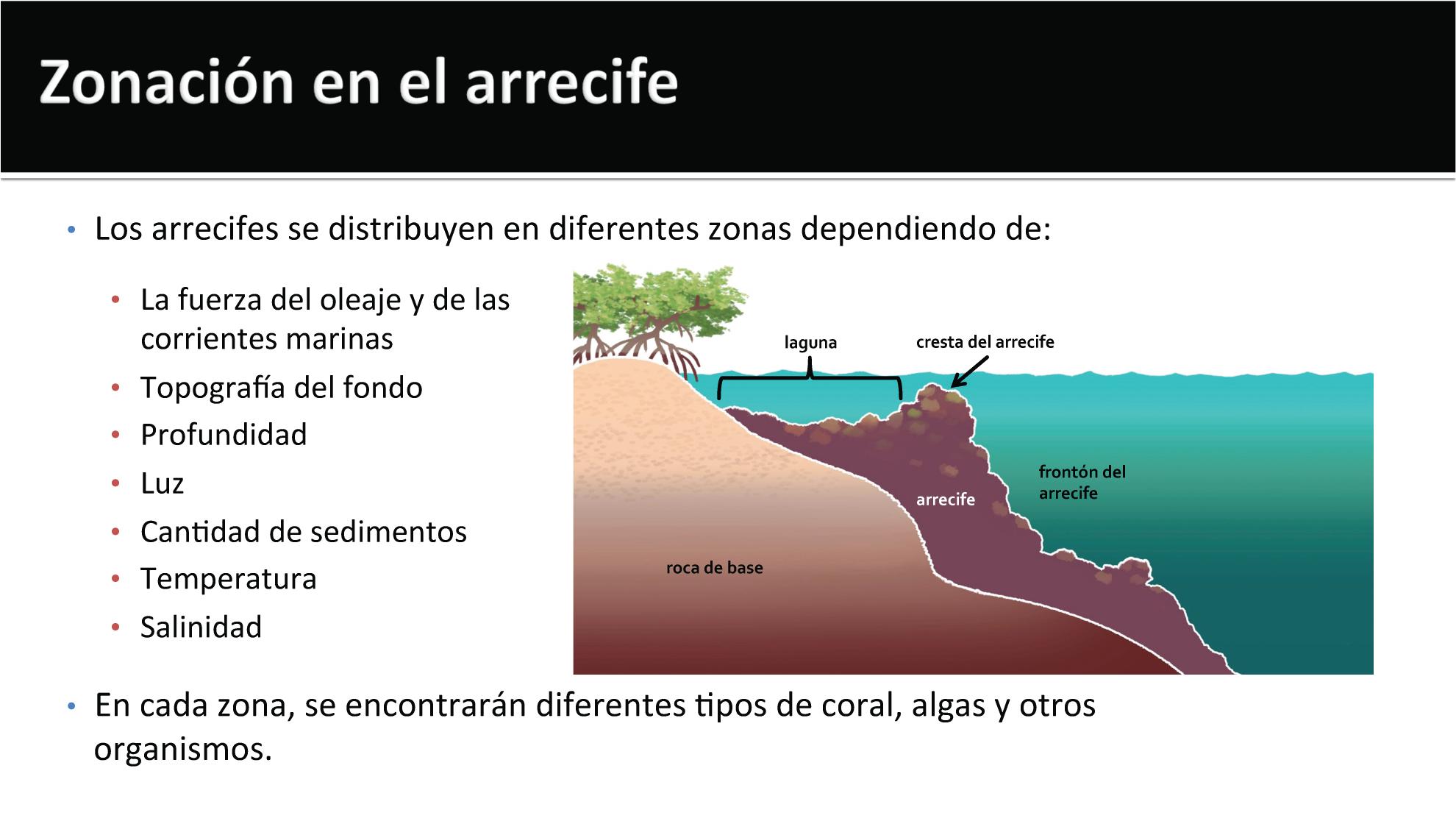 Zonación en el arrecife

• Los arrecifes se distribuyen en diferentes zonas dependiendo de:

• La fuerza del oleaje y de las corrientes marinas
• Topografía del fondo
• Profundidad
• Luz
• Cantidad de sedimentos
• Temperatura
• Salinidad

laguna
cresta del arrecife
frontón del arrecife
arrecife
roca de base

• En cada zona, se encontrarán diferentes tipos de coral, algas y otros organismos.